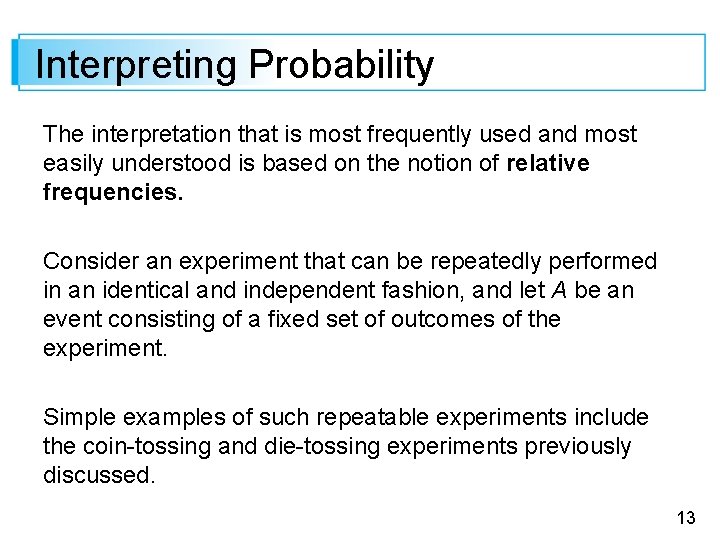 Interpreting Probability

The interpretation that is most frequently used and most easily understood is based on the notion of relative frequencies.

Consider an experiment that can be repeatedly performed in an identical and independent fashion, and let $A$ be an event consisting of a fixed set of outcomes of the experiment.

Simple examples of such repeatable experiments include the coin-tossing and die-tossing experiments previously discussed.

13